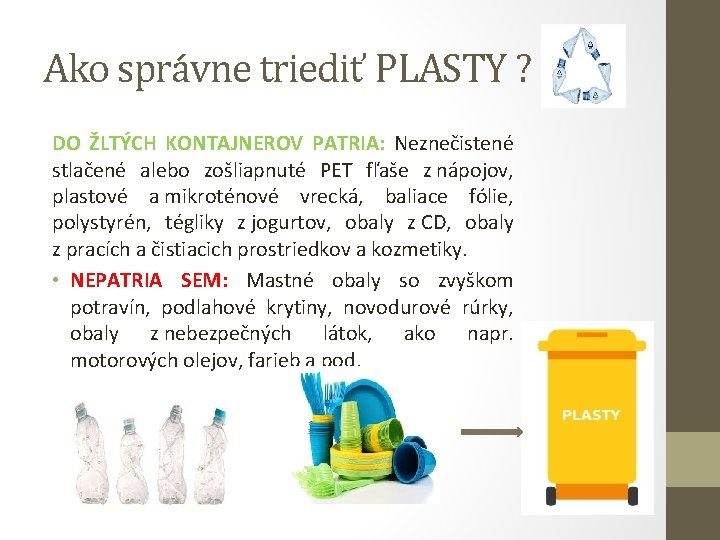 Ako správne triediť PLASTY ?

DO ŽLTÝCH KONTAJNEROV PATRIA: Neznečistené stlačené alebo zošliapnuté PET fľaše z nápojov, plastové a mikroténové vrecká, baliace fólie, polystyrén, tégliky z jogurtov, obaly z CD, obaly z pracích a čistiacich prostriedkov a kozmetiky.

• NEPATRIA SEM: Mastné obaly so zvyškom potravín, podlahové krytiny, novodurové rúrky, obaly z nebezpečných látok, ako napr. motorových olejov, farieb a pod.

PLASTY